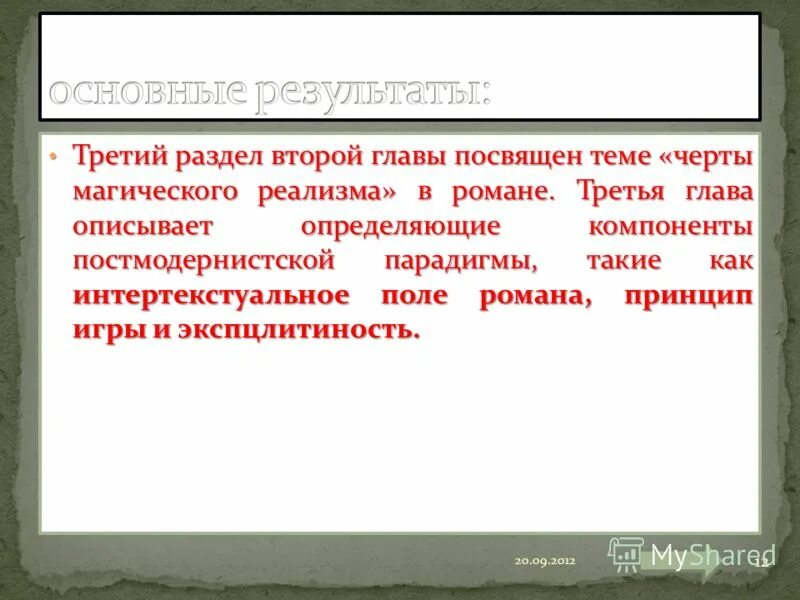 основные результаты:

• Третий раздел второй главы посвящен теме «черты магического реализма» в романе. Третья глава описывает определяющие компоненты постмодернистской парадигмы, такие как интертекстуальное поле романа, принцип игры и экспцлитиность.

20.09.2012

MyShared

12